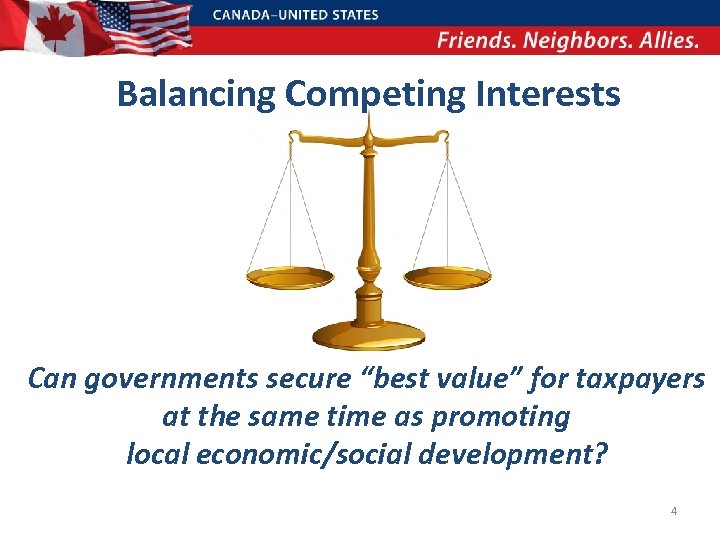 CANADA–UNITED STATES

Friends. Neighbors. Allies.

Balancing Competing Interests

Can governments secure “best value” for taxpayers at the same time as promoting local economic/social development?

4